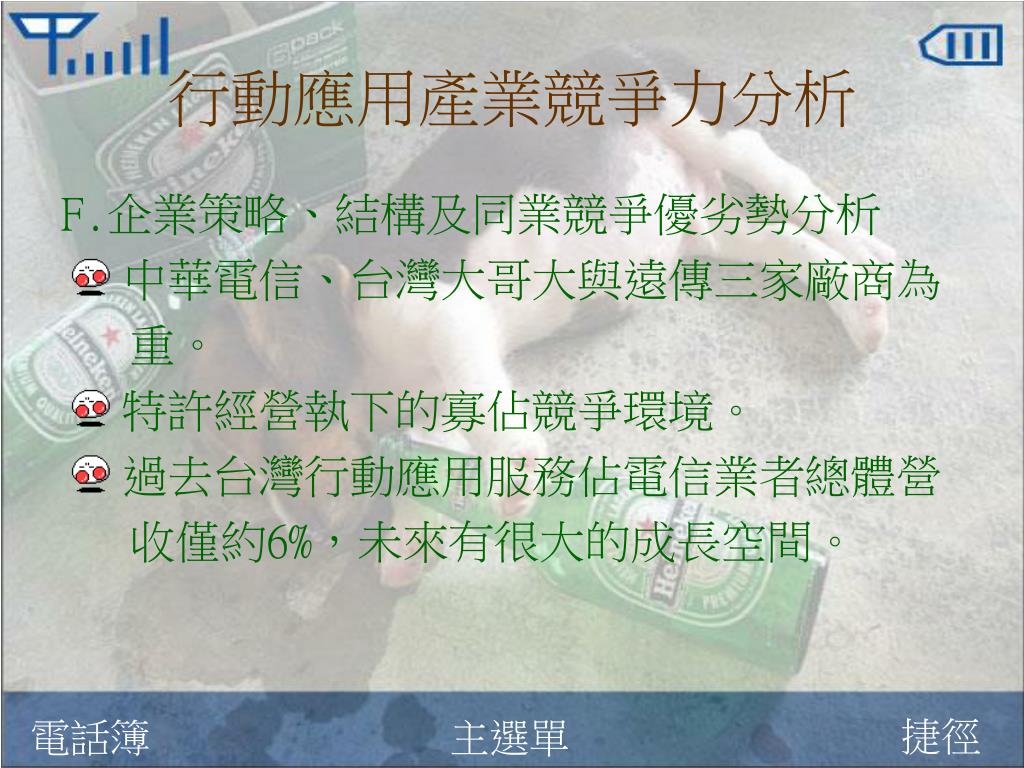 行動應用產業競爭力分析

F.企業策略、結構及同業競爭優劣勢分析

中華電信、台灣大哥大與遠傳三家廠商為重。

特許經營執下的寡佔競爭環境。

過去台灣行動應用服務佔電信業者總體營收僅約6%，未來有很大的成長空間。

電話簿

主選單

捷徑